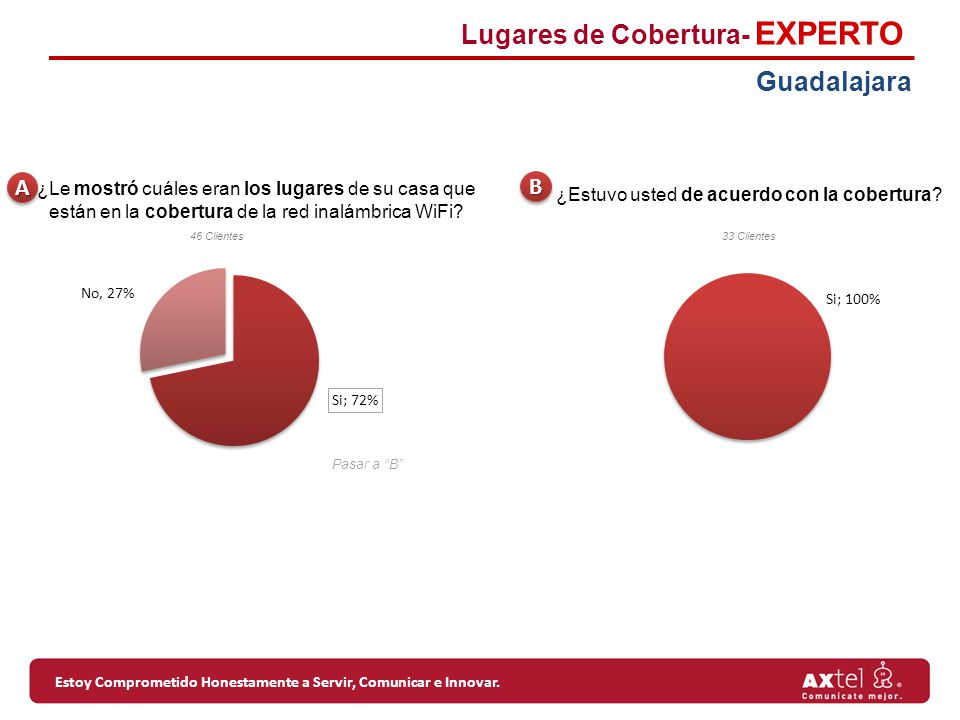 Lugares de Cobertura- EXPERTO

Guadalajara

A ¿Le mostró cuáles eran los lugares de su casa que están en la cobertura de la red inalámbrica WiFi?

46 Clientes

No, 27%

Si; 72%

Pasar a "B"

B ¿Estuvo usted de acuerdo con la cobertura?

33 Clientes

Si; 100%

Estoy Comprometido Honestamente a Servir, Comunicar e Innovar.

AXtel
Comunícate mejor.